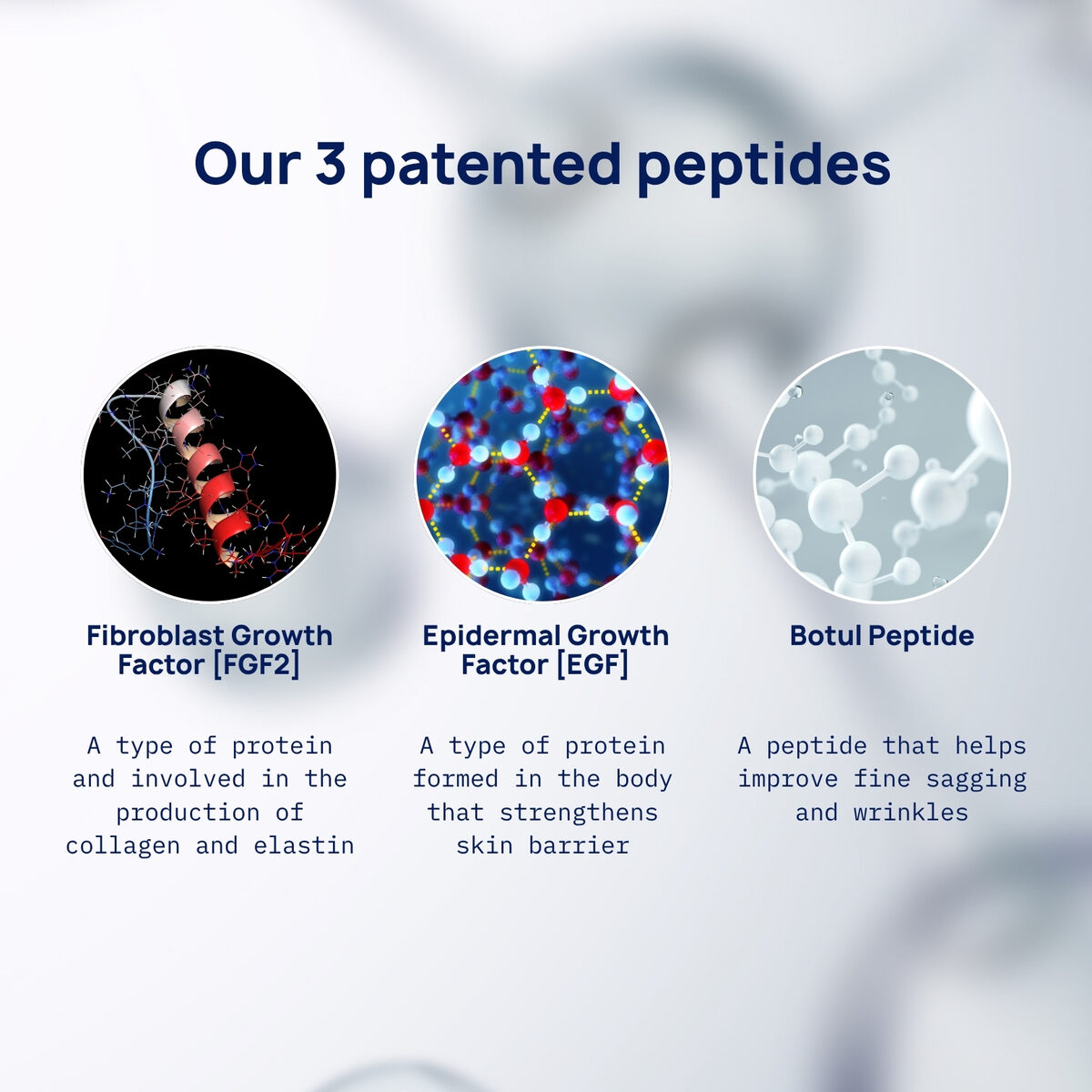 Our 3 patented peptides

Fibroblast Growth Factor [FGF2]

A type of protein and involved in the production of collagen and elastin

Epidermal Growth Factor [EGF]

A type of protein formed in the body that strengthens skin barrier

Botul Peptide

A peptide that helps improve fine sagging and wrinkles